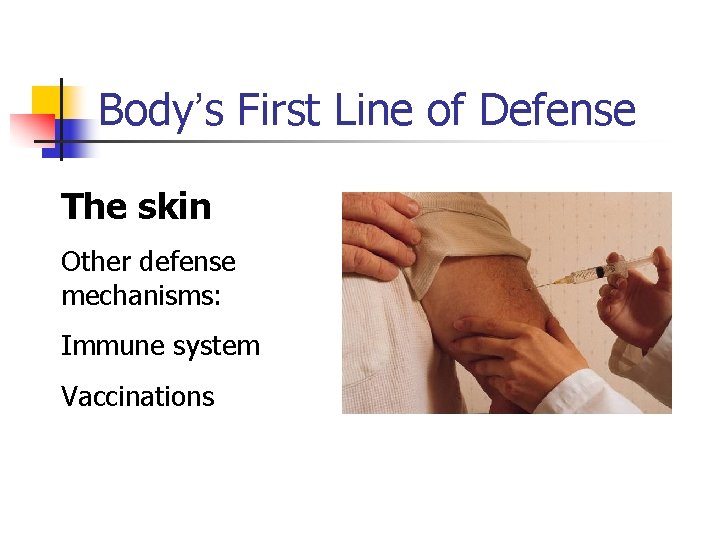 Body's First Line of Defense

The skin

Other defense mechanisms:

Immune system

Vaccinations